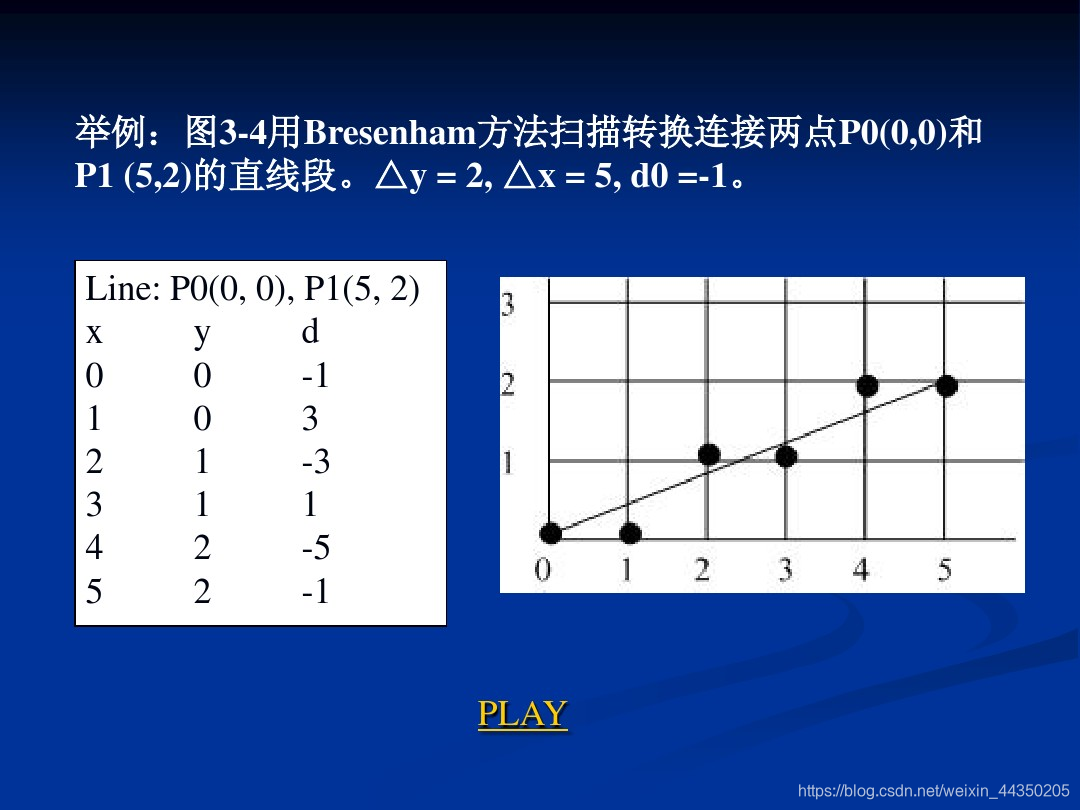 举例：图3-4用Bresenham方法扫描转换连接两点P0(0,0)和P1 (5,2)的直线段。△y = 2, △x = 5, d0 =-1。

Line: P0(0, 0), P1(5, 2)

| x | y | d |
|---|---|---|
| 0 | 0 | -1 |
| 1 | 0 | 3 |
| 2 | 1 | -3 |
| 3 | 1 | 1 |
| 4 | 2 | -5 |
| 5 | 2 | -1 |

3
2
1
0 1 2 3 4 5

PLAY

https://blog.csdn.net/weixin_44350205